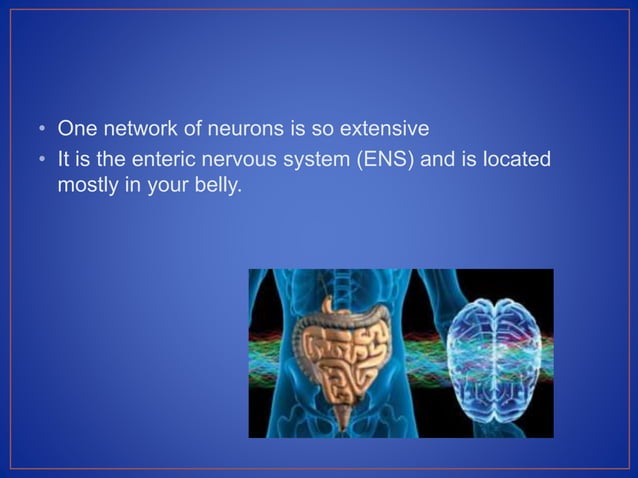 • One network of neurons is so extensive
• It is the enteric nervous system (ENS) and is located mostly in your belly.